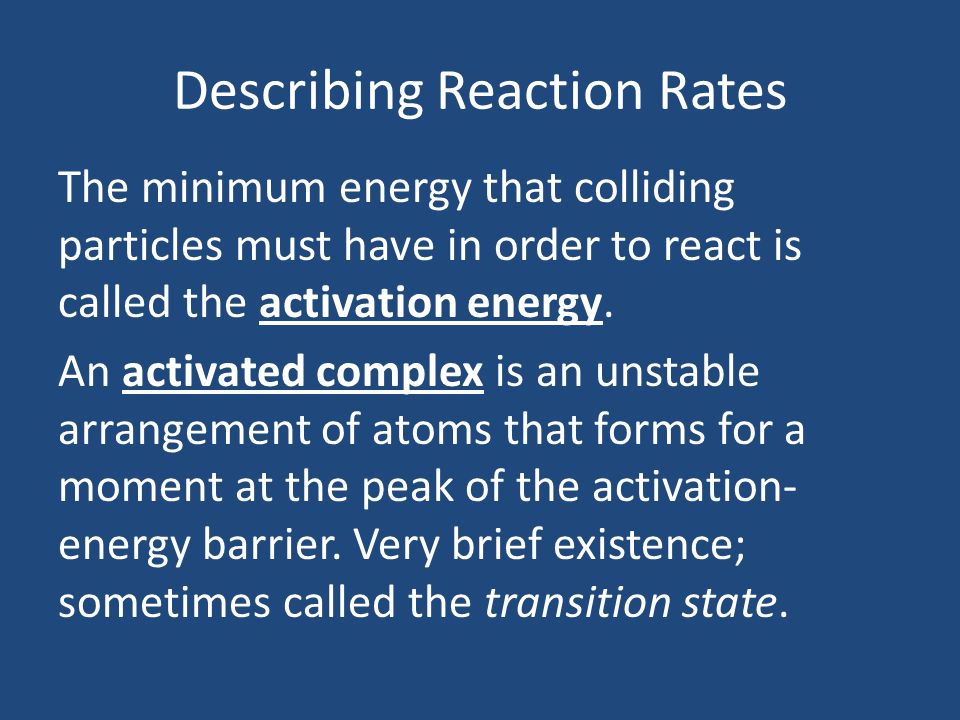 Describing Reaction Rates

The minimum energy that colliding particles must have in order to react is called the activation energy.

An activated complex is an unstable arrangement of atoms that forms for a moment at the peak of the activation-energy barrier. Very brief existence; sometimes called the transition state.